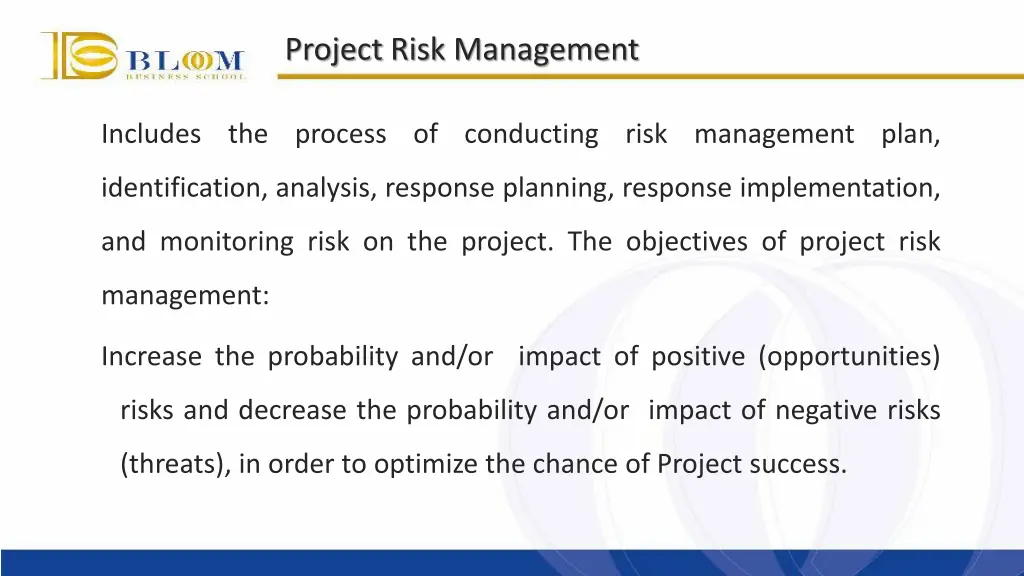 BLOOM
BUSINESS SCHOOL

Project Risk Management

Includes the process of conducting risk management plan, identification, analysis, response planning, response implementation, and monitoring risk on the project. The objectives of project risk management:

Increase the probability and/or impact of positive (opportunities) risks and decrease the probability and/or impact of negative risks (threats), in order to optimize the chance of Project success.